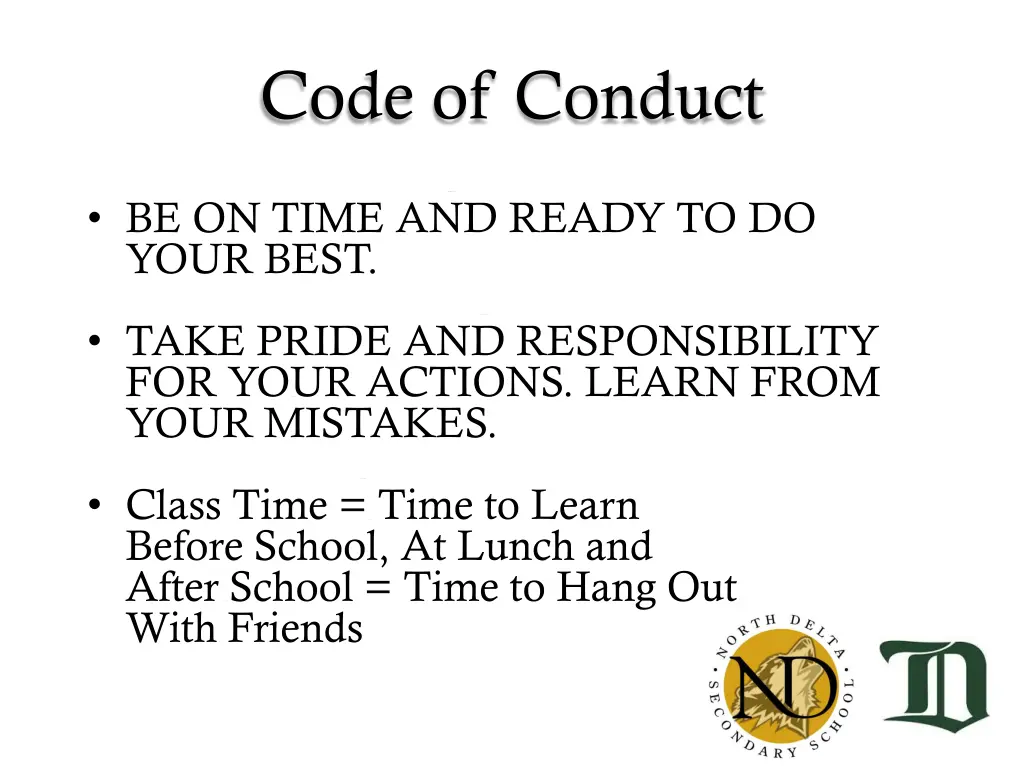 Code of Conduct

• BE ON TIME AND READY TO DO YOUR BEST.

• TAKE PRIDE AND RESPONSIBILITY FOR YOUR ACTIONS. LEARN FROM YOUR MISTAKES.

• Class Time = Time to Learn
Before School, At Lunch and
After School = Time to Hang Out
With Friends

NORTH DELTA SECONDARY SCHOOL
ND

D